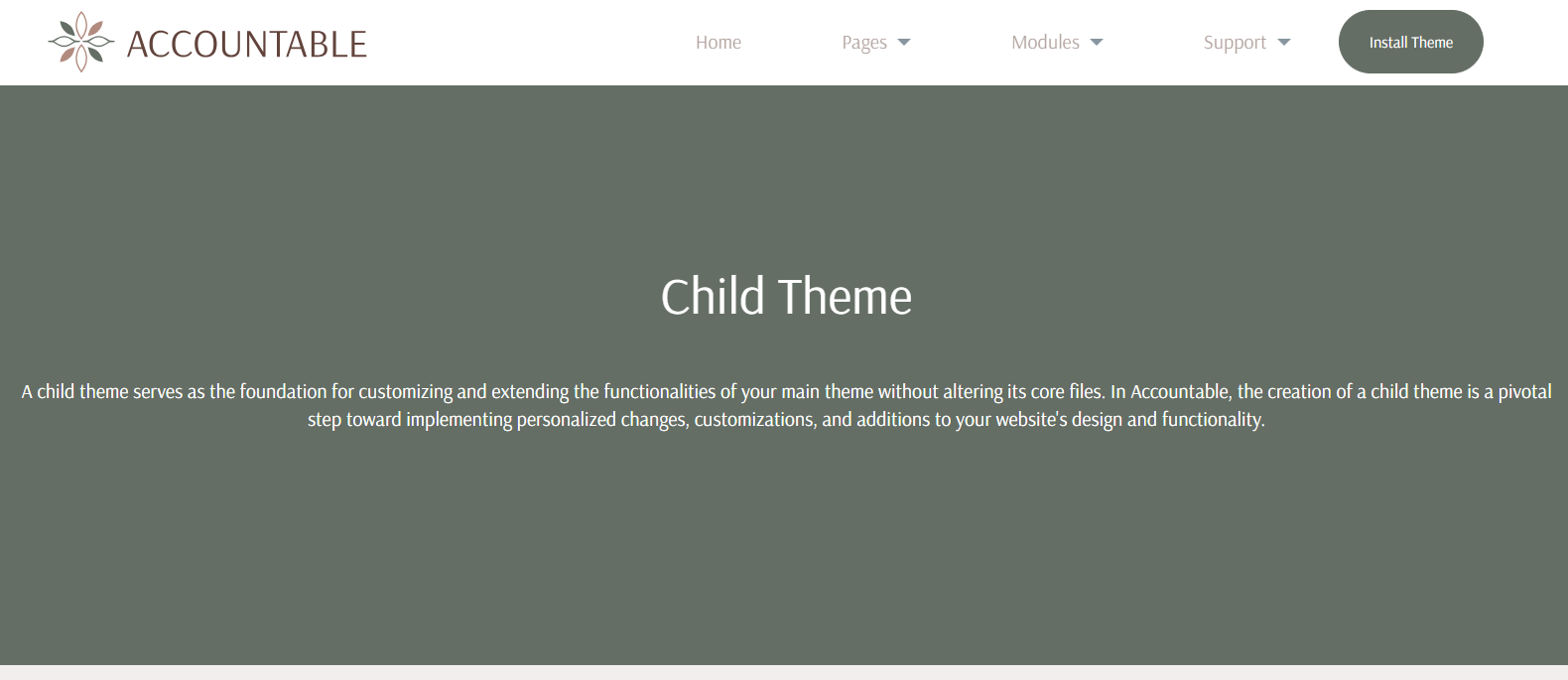 ACCOUNTABLE

Home Pages Modules Support Install Theme

Child Theme

A child theme serves as the foundation for customizing and extending the functionalities of your main theme without altering its core files. In Accountable, the creation of a child theme is a pivotal step toward implementing personalized changes, customizations, and additions to your website's design and functionality.